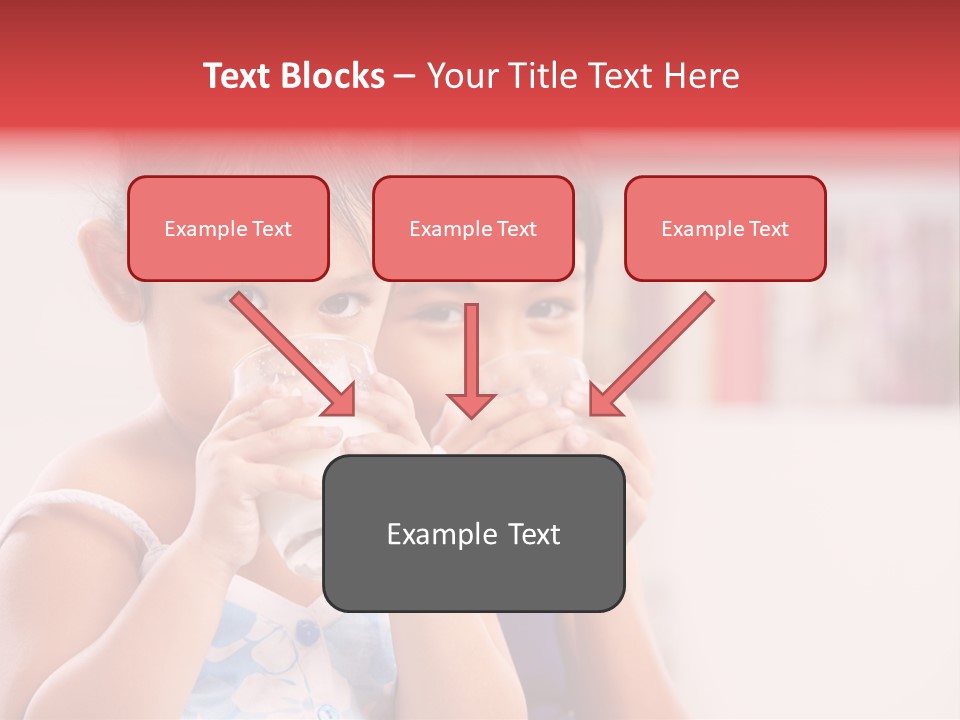 Text Blocks – Your Title Text Here

Example Text

Example Text

Example Text

Example Text